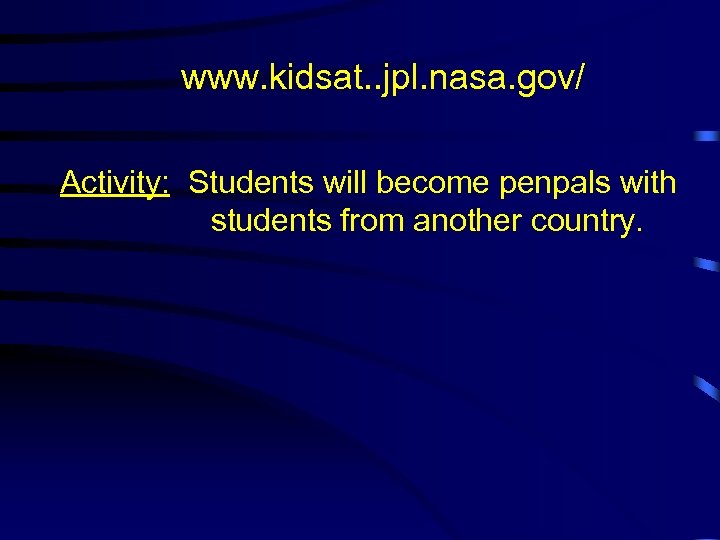 www.kidsat..jpl.nasa.gov/

Activity: Students will become penpals with students from another country.